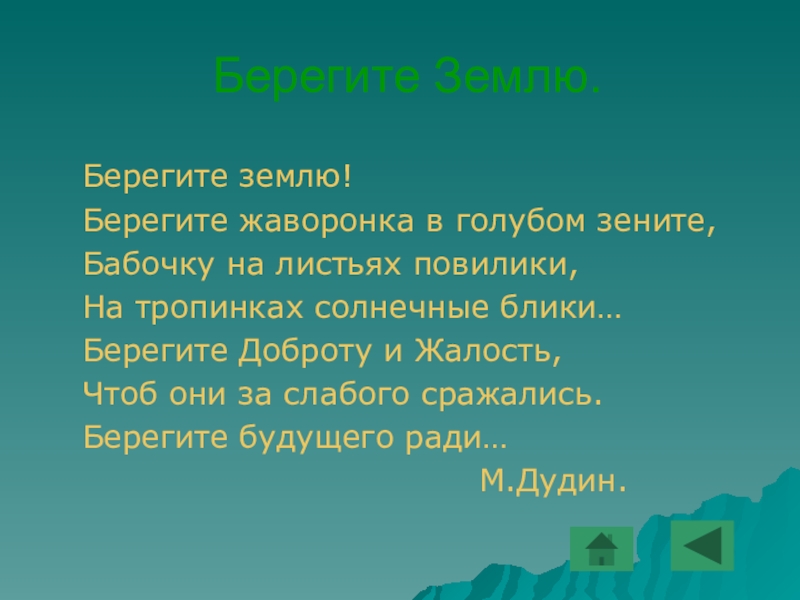 Берегите Землю.

Берегите землю!
Берегите жаворонка в голубом зените,
Бабочку на листьях повилики,
На тропинках солнечные блики…
Берегите Доброту и Жалость,
Чтоб они за слабого сражались.
Берегите будущего ради…
М.Дудин.